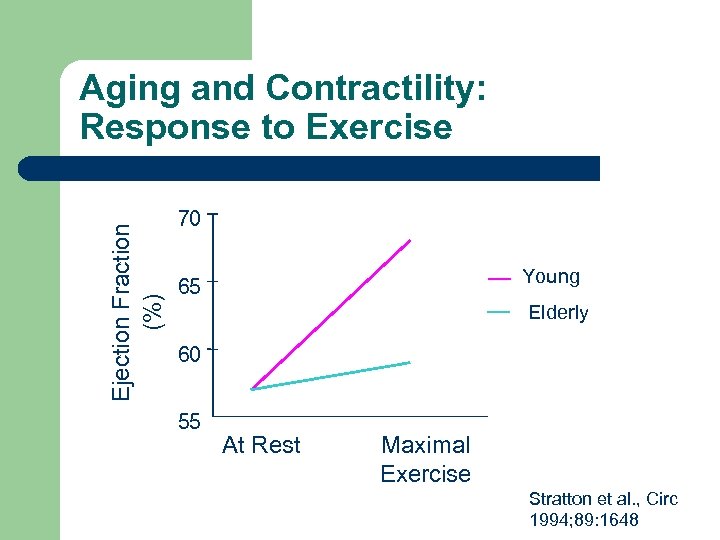 Aging and Contractility: Response to Exercise

Ejection Fraction (%)

70

65

60

55

At Rest

Maximal Exercise

Young

Elderly

Stratton et al., Circ 1994;89:1648